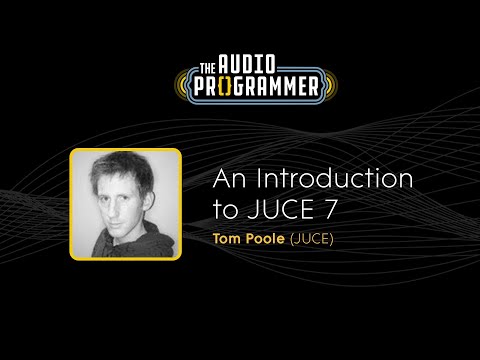 THE AUDIO PR{}GRAMMER

An Introduction to JUCE 7

Tom Poole (JUCE)